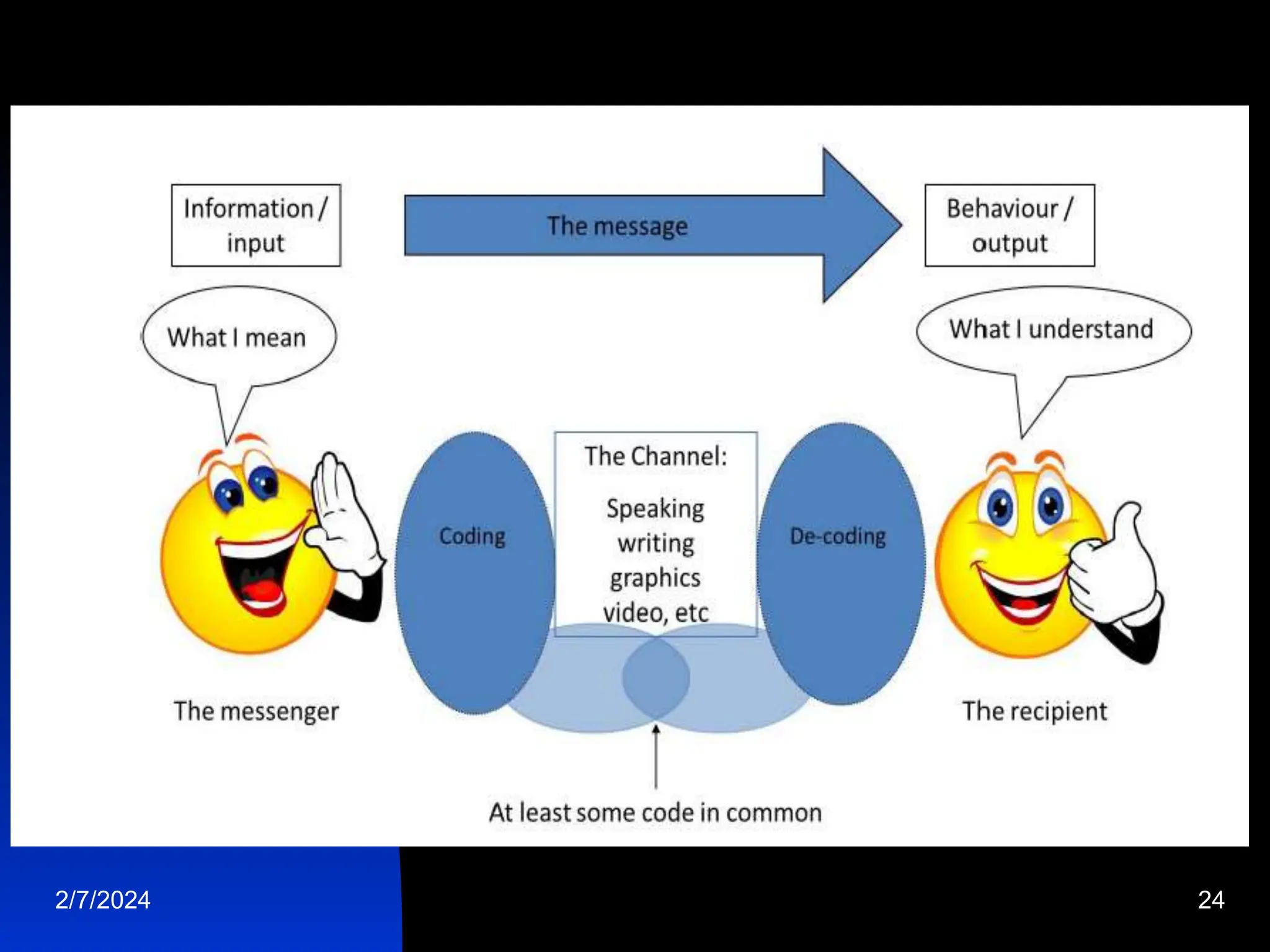 Information / input

The message

Behaviour / output

What I mean

What I understand

Coding

The Channel:

Speaking
writing
graphics
video, etc

De-coding

The messenger

The recipient

At least some code in common

2/7/2024

24